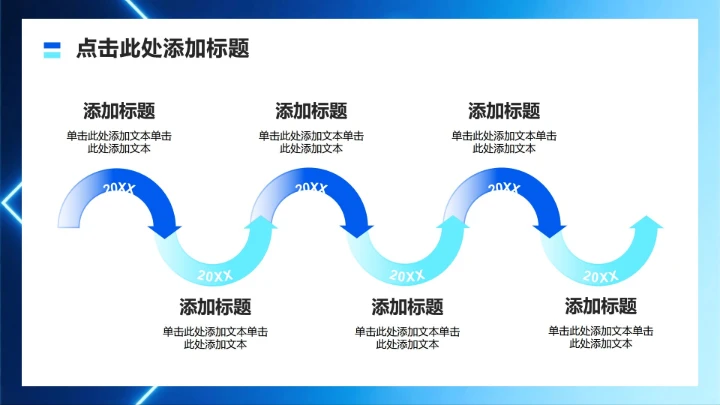 点击此处添加标题

添加标题
单击此处添加文本单击此处添加文本

添加标题
单击此处添加文本单击此处添加文本

添加标题
单击此处添加文本单击此处添加文本

20XX

20XX

20XX

20XX

20XX

20XX

添加标题
单击此处添加文本单击此处添加文本

添加标题
单击此处添加文本单击此处添加文本

添加标题
单击此处添加文本单击此处添加文本